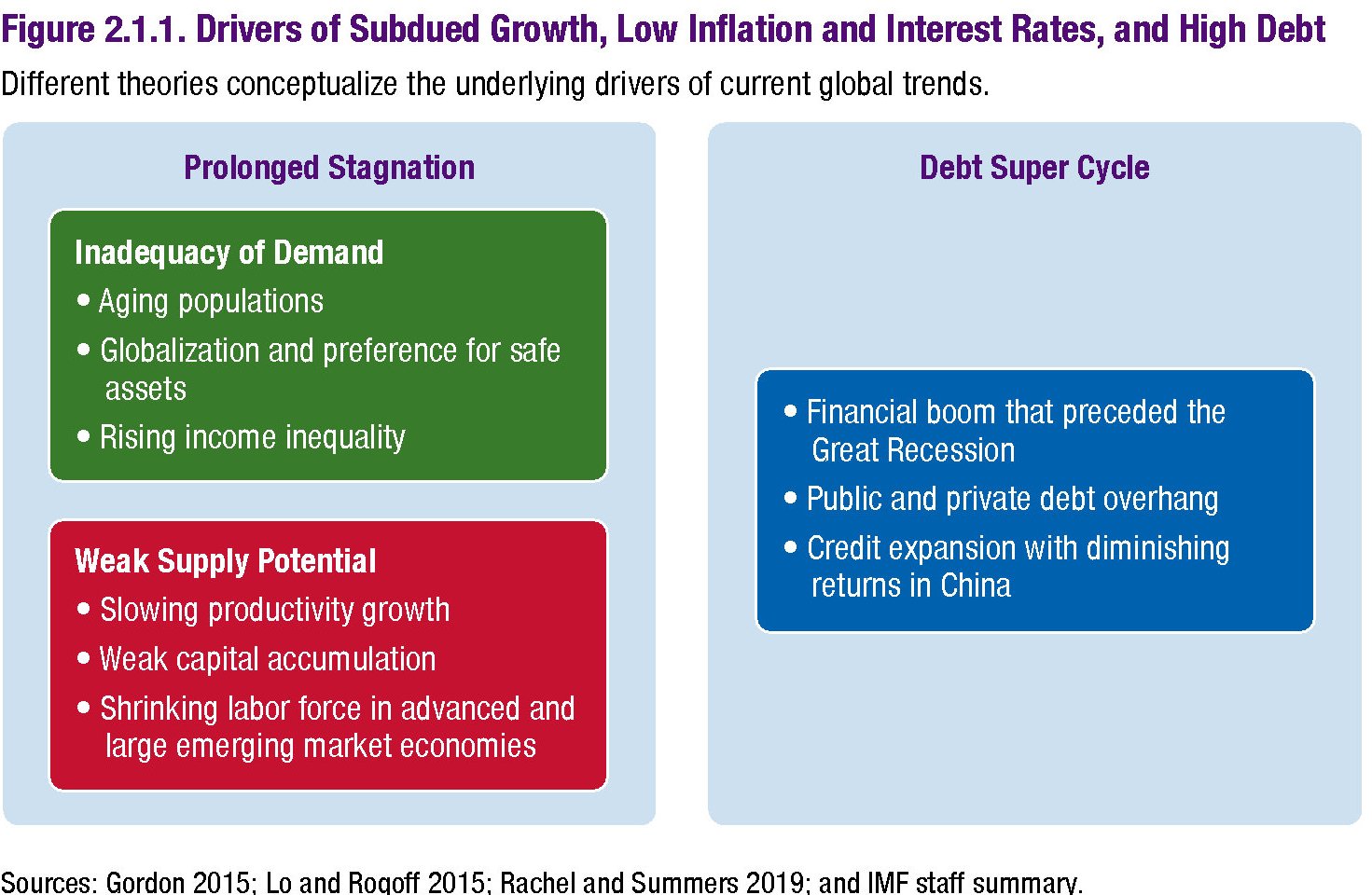 Figure 2.1.1. Drivers of Subdued Growth, Low Inflation and Interest Rates, and High Debt

Different theories conceptualize the underlying drivers of current global trends.

Prolonged Stagnation

Inadequacy of Demand
• Aging populations
• Globalization and preference for safe assets
• Rising income inequality

Weak Supply Potential
• Slowing productivity growth
• Weak capital accumulation
• Shrinking labor force in advanced and large emerging market economies

Debt Super Cycle

• Financial boom that preceded the Great Recession
• Public and private debt overhang
• Credit expansion with diminishing returns in China

Sources: Gordon 2015; Lo and Rogoff 2015; Rachel and Summers 2019; and IMF staff summary.